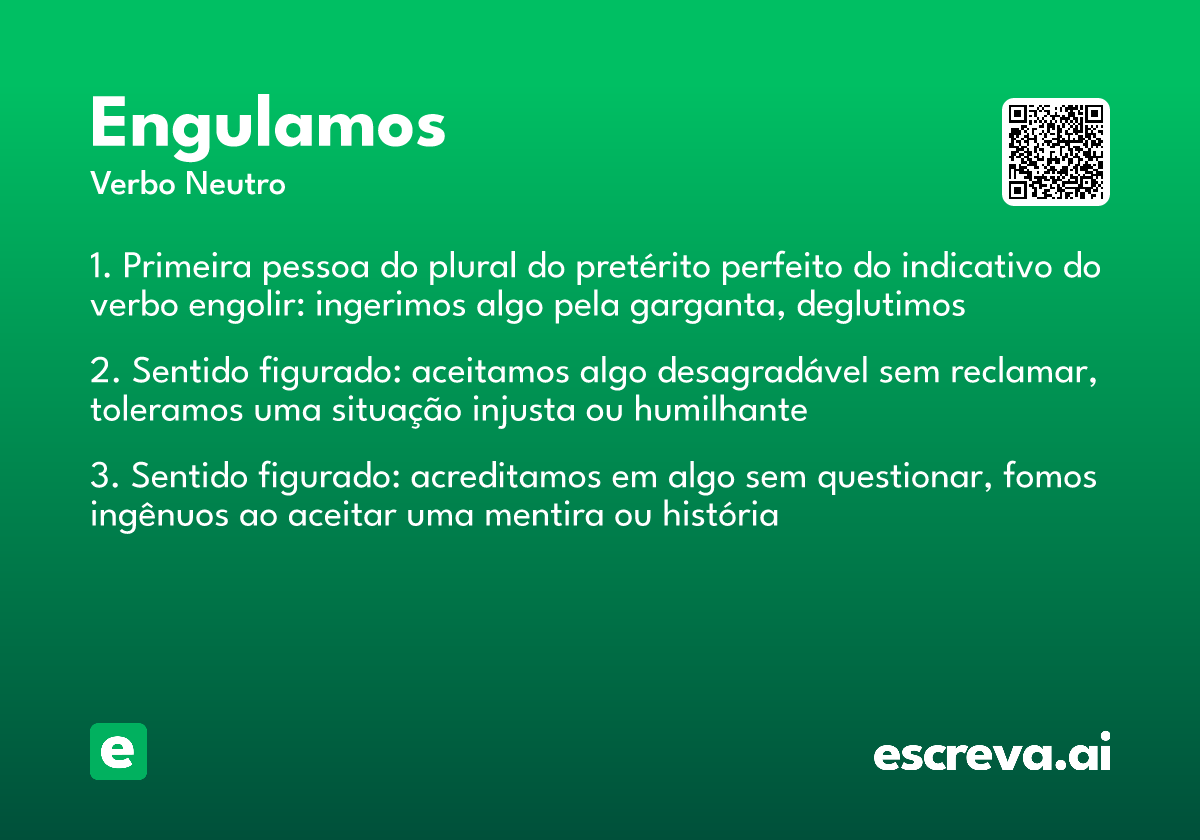 Engulamos
Verbo Neutro

1. Primeira pessoa do plural do pretérito perfeito do indicativo do verbo engolir: ingerimos algo pela garganta, deglutimos

2. Sentido figurado: aceitamos algo desagradável sem reclamar, toleramos uma situação injusta ou humilhante

3. Sentido figurado: acreditamos em algo sem questionar, fomos ingênuos ao aceitar uma mentira ou história

e

escreva.ai